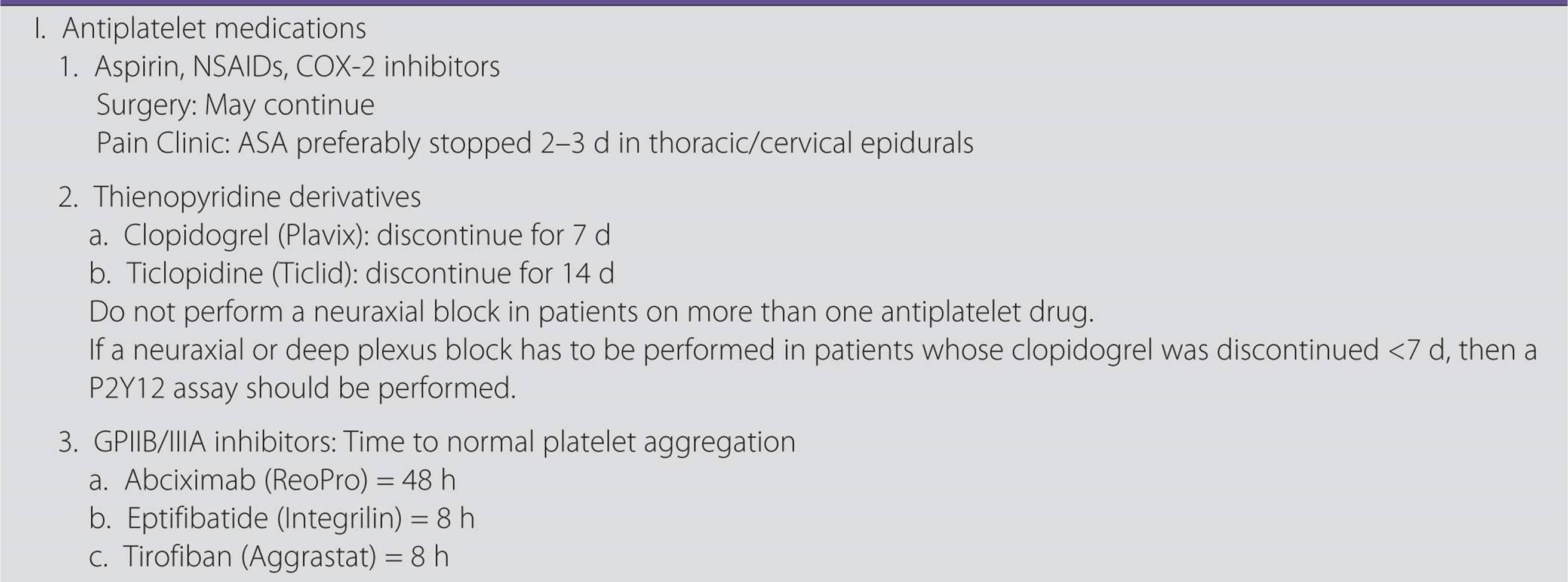 I. Antiplatelet medications

1. Aspirin, NSAIDs, COX-2 inhibitors
Surgery: May continue
Pain Clinic: ASA preferably stopped 2–3 d in thoracic/cervical epidurals

2. Thienopyridine derivatives
a. Clopidogrel (Plavix): discontinue for 7 d
b. Ticlopidine (Ticlid): discontinue for 14 d
Do not perform a neuraxial block in patients on more than one antiplatelet drug.
If a neuraxial or deep plexus block has to be performed in patients whose clopidogrel was discontinued <7 d, then a P2Y12 assay should be performed.

3. GPIIB/IIIA inhibitors: Time to normal platelet aggregation
a. Abciximab (ReoPro) = 48 h
b. Eptifibatide (Integrilin) = 8 h
c. Tirofiban (Aggrastat) = 8 h